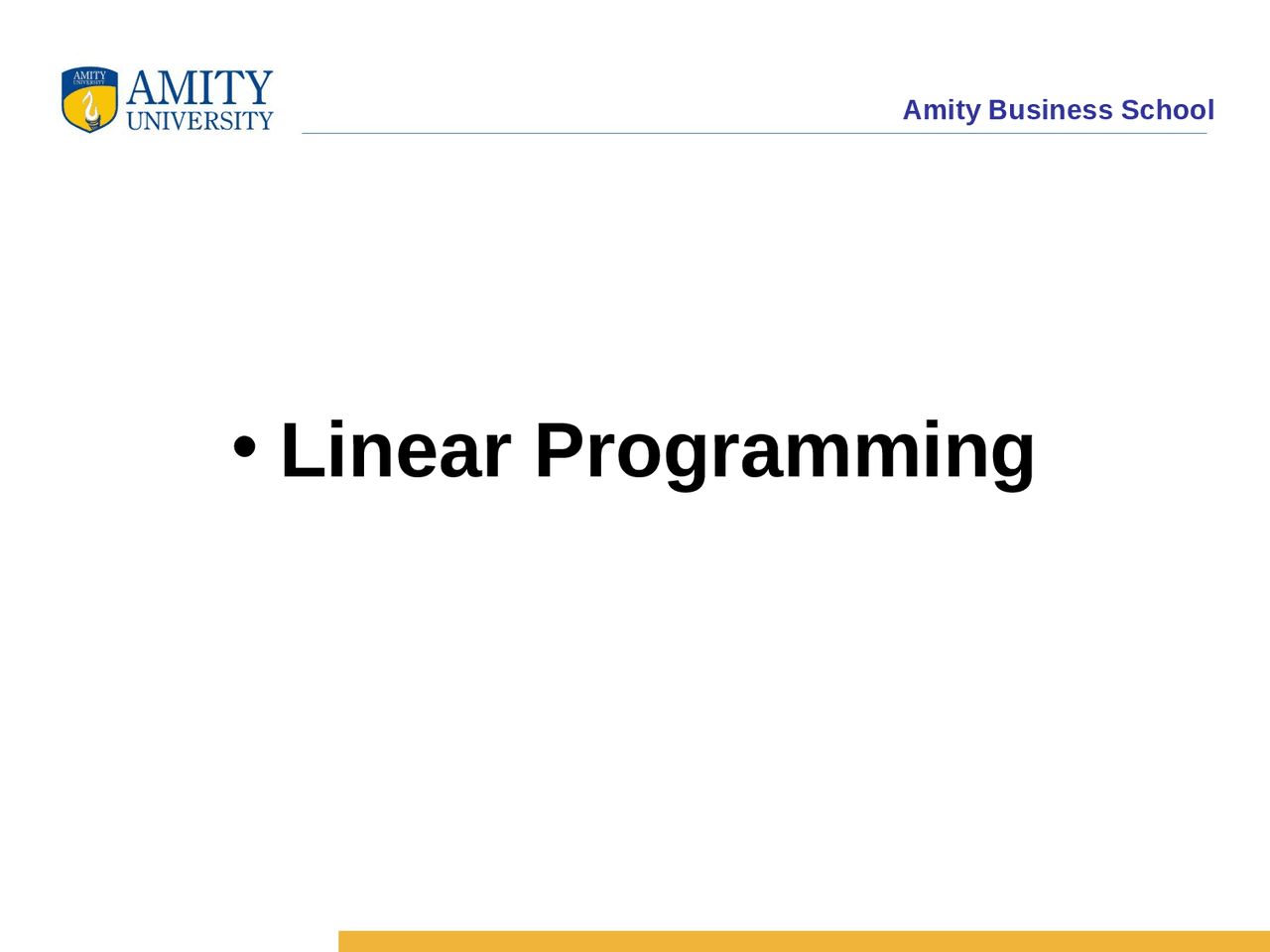 AMITY UNIVERSITY

AMITY UNIVERSITY

Amity Business School

• Linear Programming